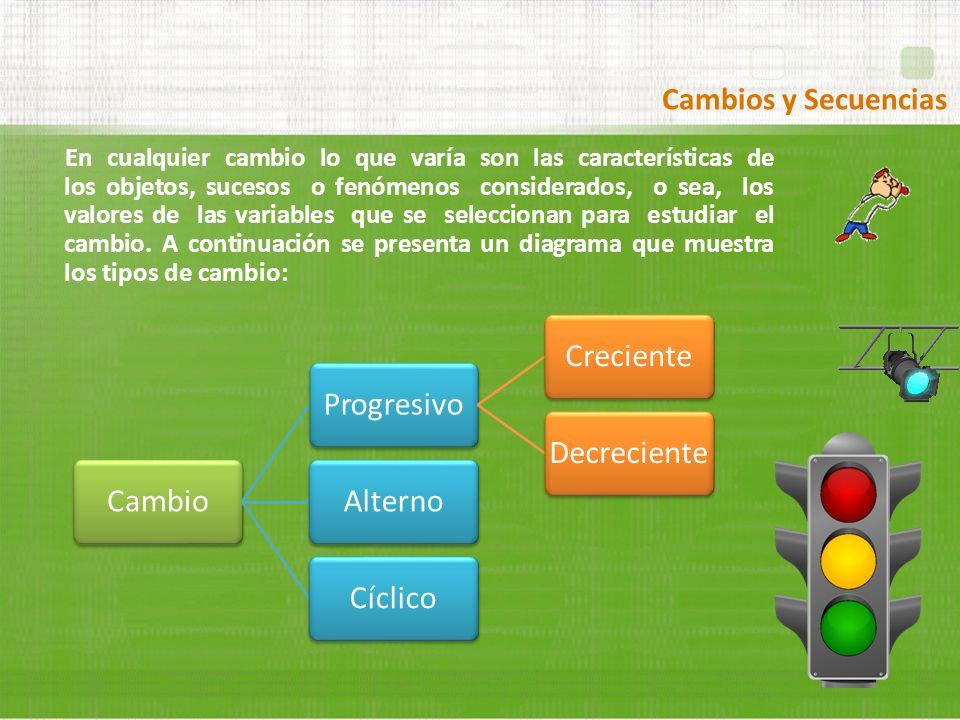 Cambios y Secuencias

En cualquier cambio lo que varía son las características de los objetos, sucesos o fenómenos considerados, o sea, los valores de las variables que se seleccionan para estudiar el cambio. A continuación se presenta un diagrama que muestra los tipos de cambio:

Cambio

Progresivo

Alterno

Cíclico

Creciente

Decreciente